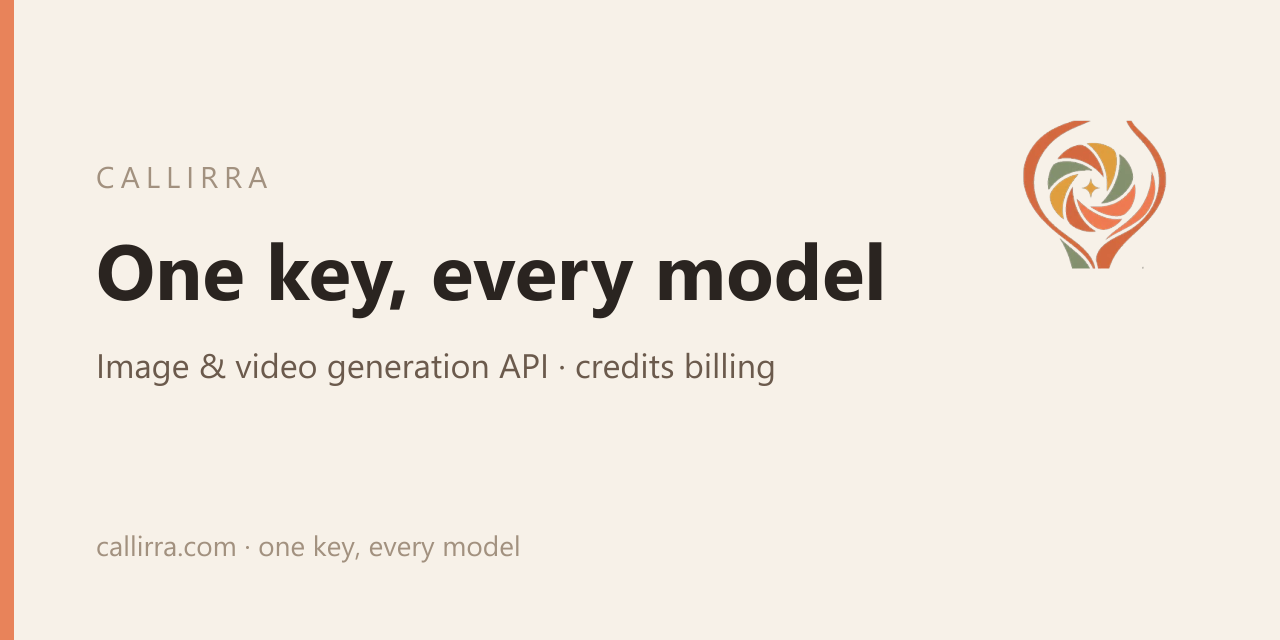 CALLIRRA

One key, every model

Image & video generation API · credits billing

callirra.com · one key, every model